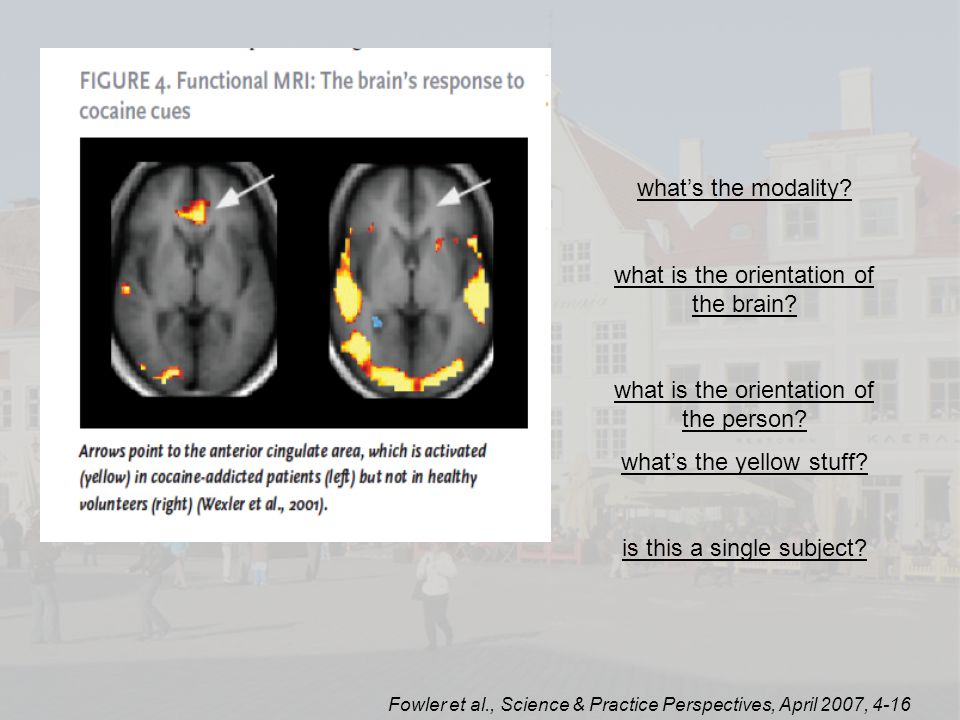 FIGURE 4. Functional MRI: The brain's response to cocaine cues

Arrows point to the anterior cingulate area, which is activated (yellow) in cocaine-addicted patients (left) but not in healthy volunteers (right) (Wexler et al., 2001).

what's the modality?

what is the orientation of the brain?

what is the orientation of the person?

what's the yellow stuff?

is this a single subject?

Fowler et al., Science & Practice Perspectives, April 2007, 4-16